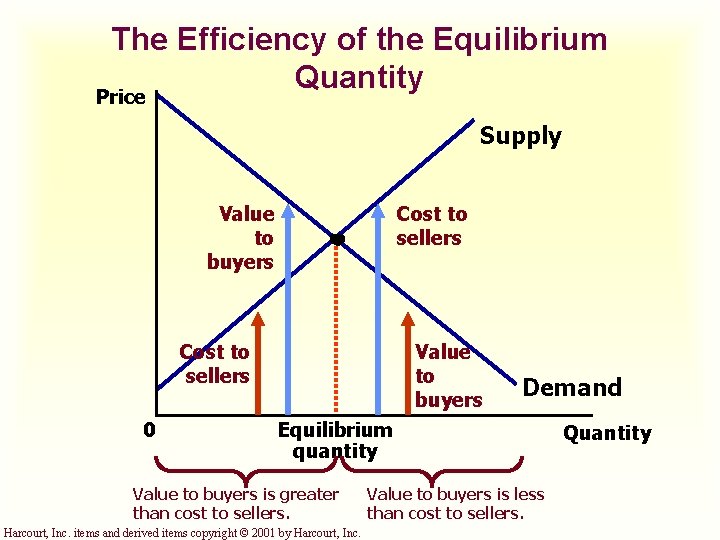 The Efficiency of the Equilibrium Quantity

Price

Supply

Value to buyers

Cost to sellers

Cost to sellers

Value to buyers

Demand

0

Equilibrium quantity

Quantity

Value to buyers is greater than cost to sellers.

Value to buyers is less than cost to sellers.

Harcourt, Inc. items and derived items copyright © 2001 by Harcourt, Inc.